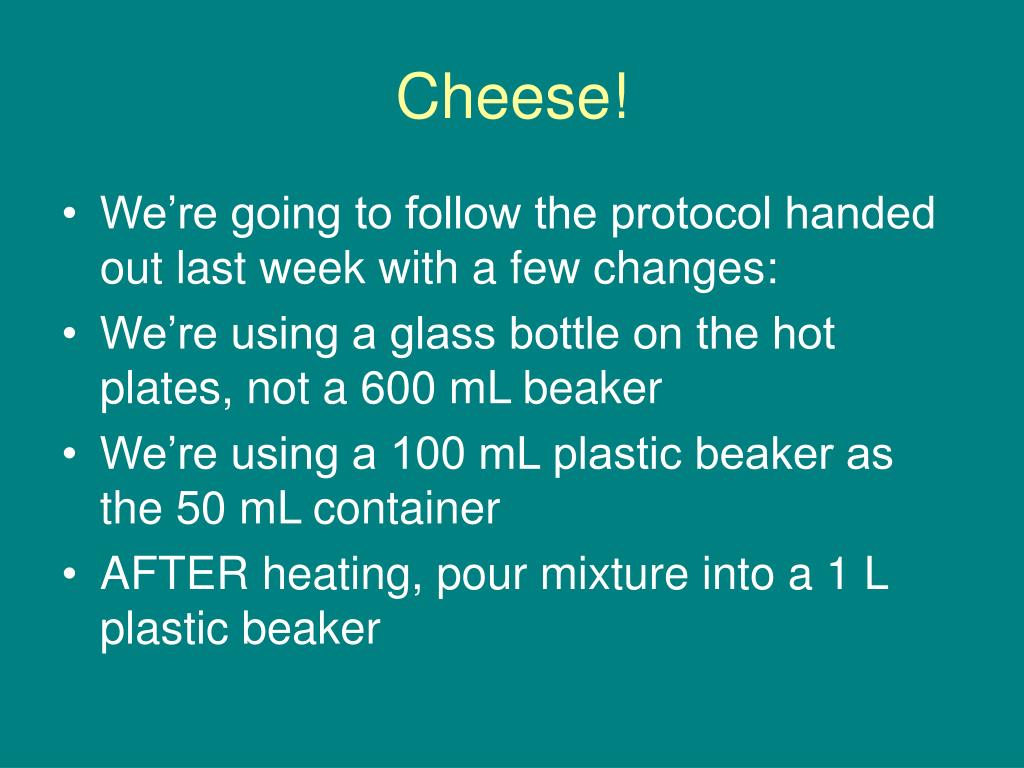 Cheese!

• We’re going to follow the protocol handed out last week with a few changes:
• We’re using a glass bottle on the hot plates, not a 600 mL beaker
• We’re using a 100 mL plastic beaker as the 50 mL container
• AFTER heating, pour mixture into a 1 L plastic beaker